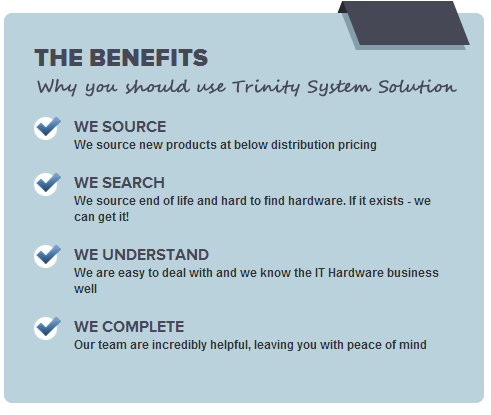 THE BENEFITS
Why you should use Trinity System Solution

WE SOURCE
We source new products at below distribution pricing

WE SEARCH
We source end of life and hard to find hardware. If it exists - we can get it!

WE UNDERSTAND
We are easy to deal with and we know the IT Hardware business well

WE COMPLETE
Our team are incredibly helpful, leaving you with peace of mind